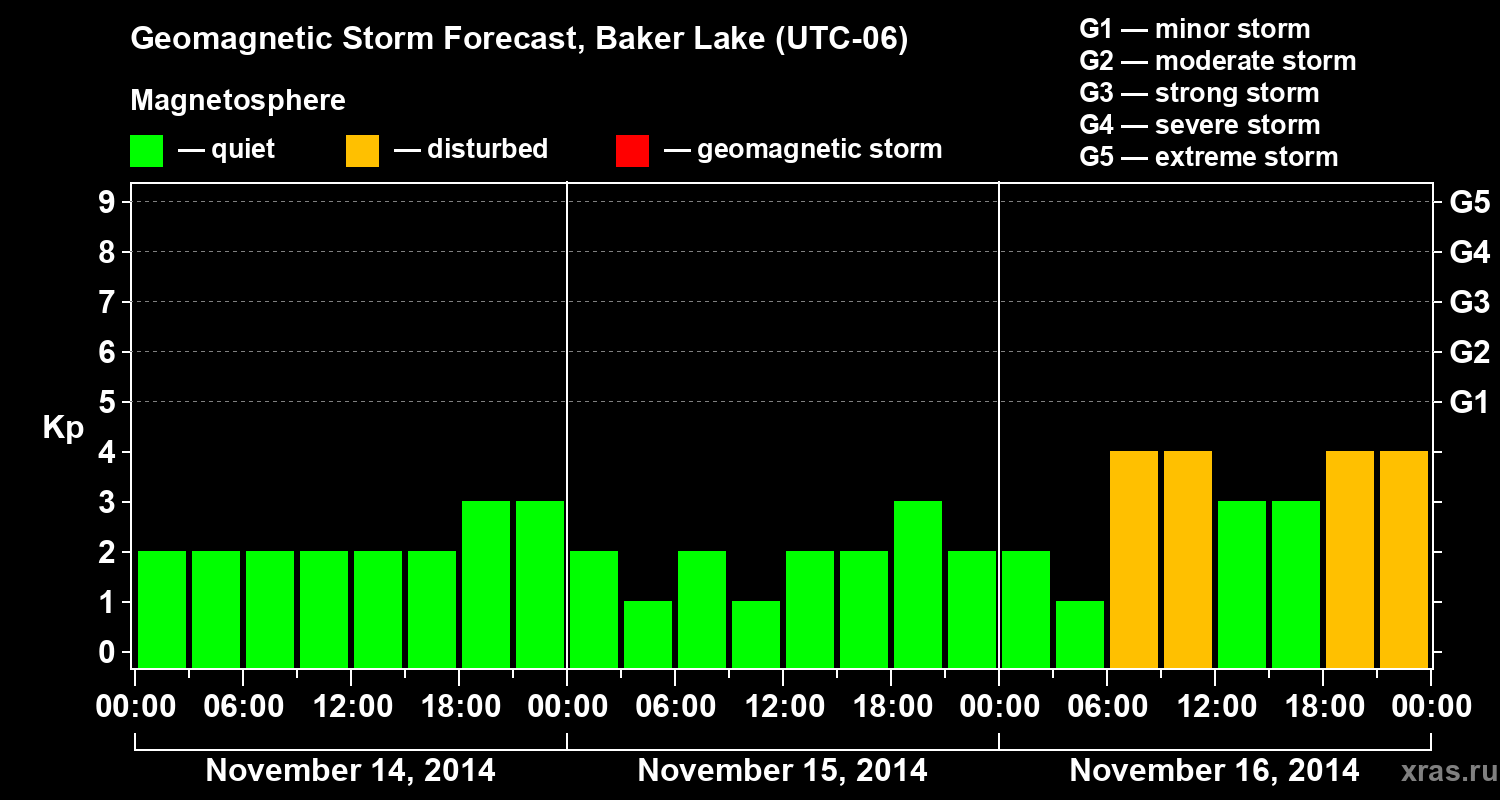 Geomagnetic Storm Forecast, Baker Lake (UTC-06)

Magnetosphere

— quiet — disturbed — geomagnetic storm

G1 — minor storm
G2 — moderate storm
G3 — strong storm
G4 — severe storm
G5 — extreme storm

Kp

9
8
7
6
5
4
3
2
1
0

G5
G4
G3
G2
G1

00:00 06:00 12:00 18:00 00:00 06:00 12:00 18:00 00:00 06:00 12:00 18:00 00:00

November 14, 2014 November 15, 2014 November 16, 2014

xras.ru